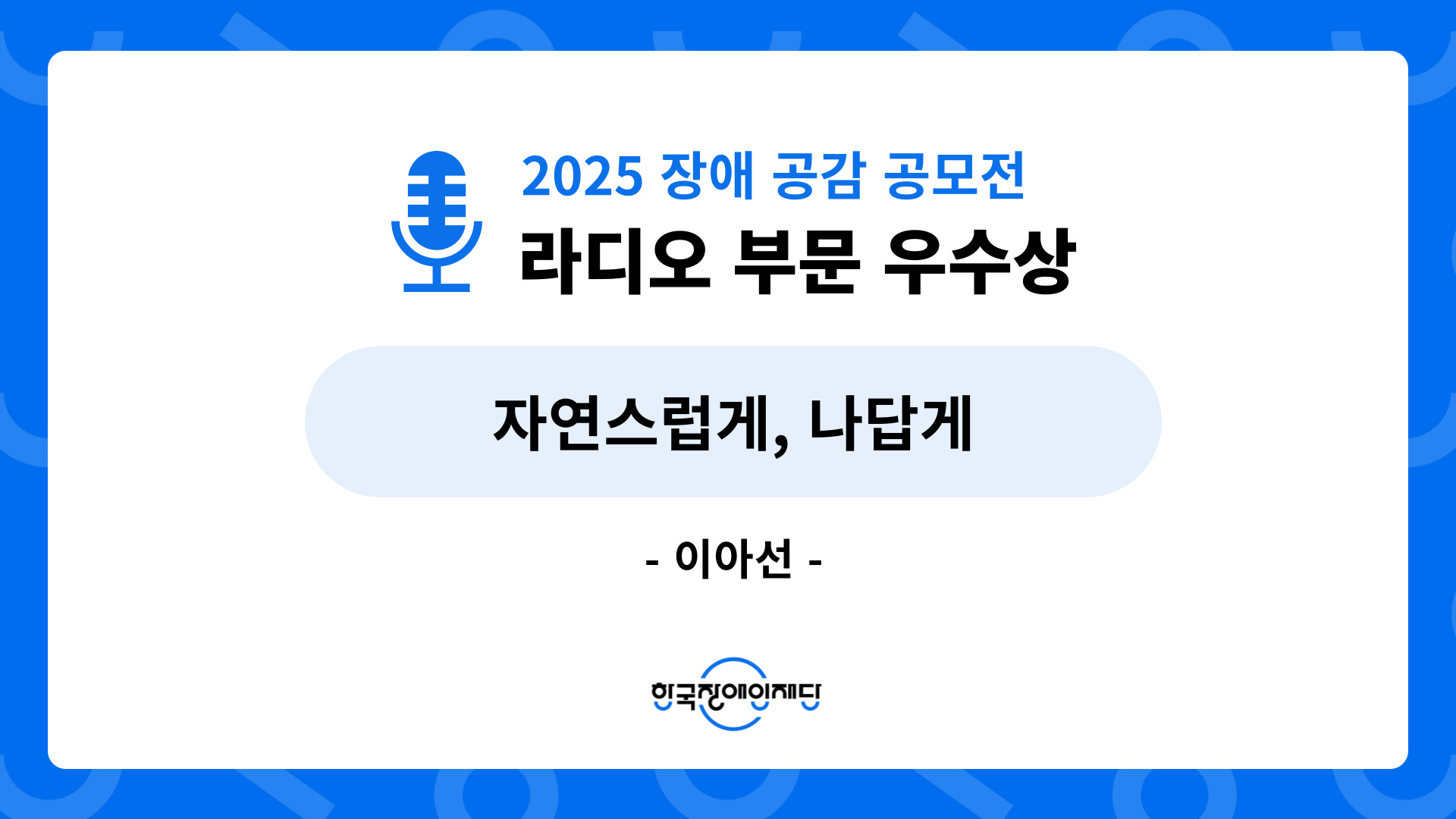 2025 장애 공감 공모전

라디오 부문 우수상

자연스럽게, 나답게

- 이아선 -

한국장애인재단